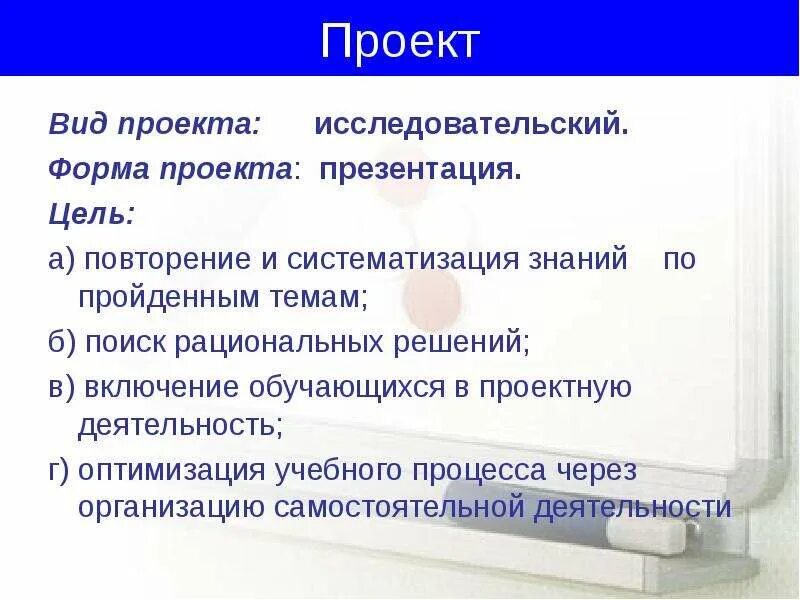 Проект

Вид проекта: исследовательский.

Форма проекта: презентация.

Цель:

а) повторение и систематизация знаний по пройденным темам;

б) поиск рациональных решений;

в) включение обучающихся в проектную деятельность;

г) оптимизация учебного процесса через организацию самостоятельной деятельности